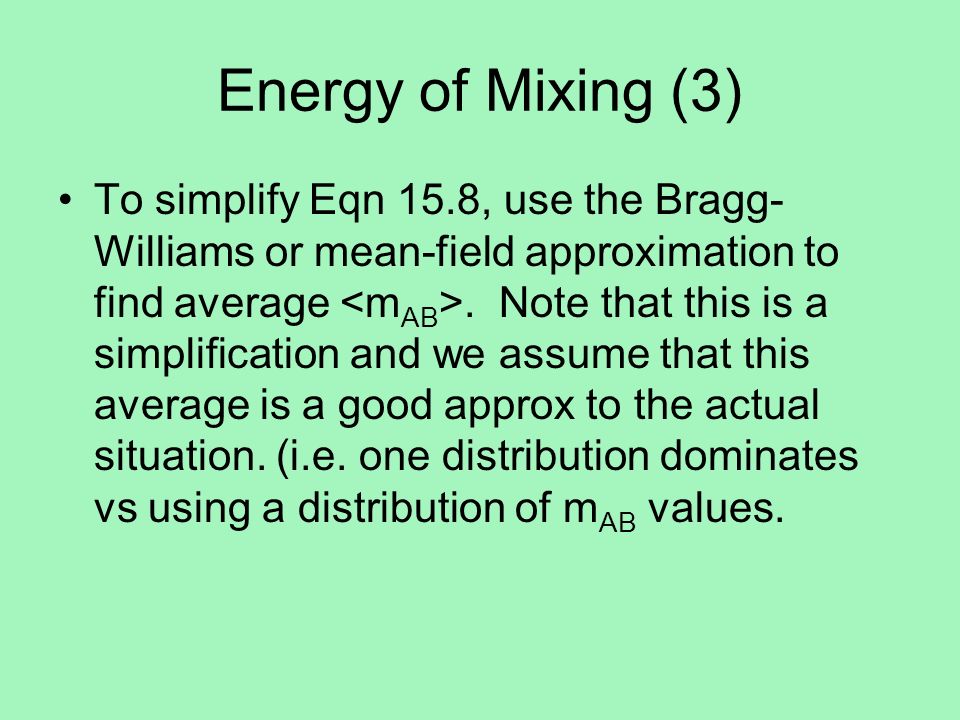 Energy of Mixing (3)

• To simplify Eqn 15.8, use the Bragg-Williams or mean-field approximation to find average $<m_{AB}>$.  Note that this is a simplification and we assume that this average is a good approx to the actual situation. (i.e. one distribution dominates vs using a distribution of $m_{AB}$ values.